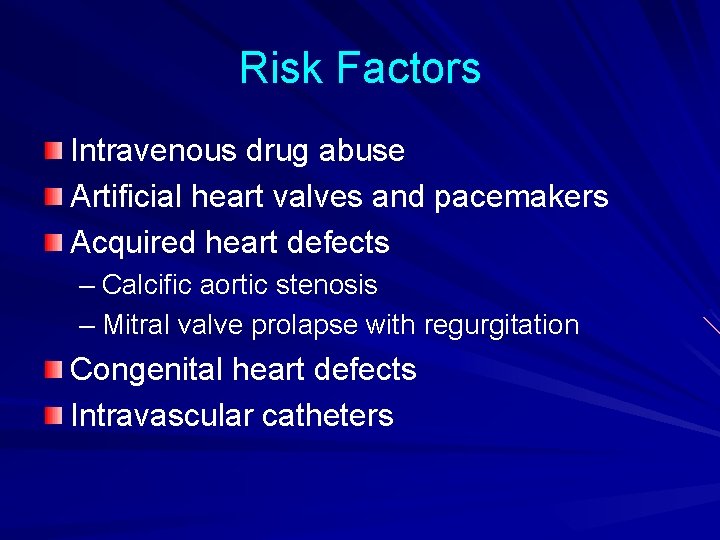 Risk Factors

Intravenous drug abuse
Artificial heart valves and pacemakers
Acquired heart defects
– Calcific aortic stenosis
– Mitral valve prolapse with regurgitation
Congenital heart defects
Intravascular catheters